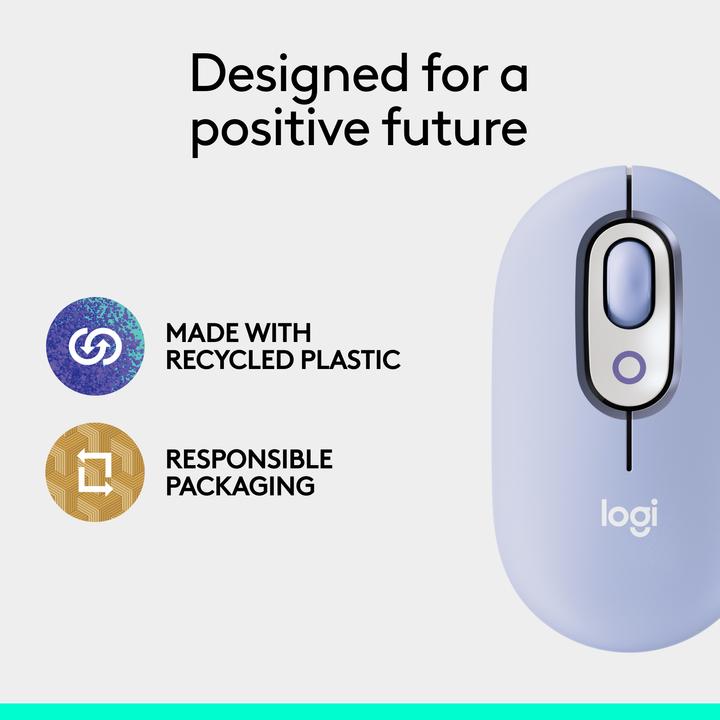 Designed for a positive future

MADE WITH RECYCLED PLASTIC

RESPONSIBLE PACKAGING

logi